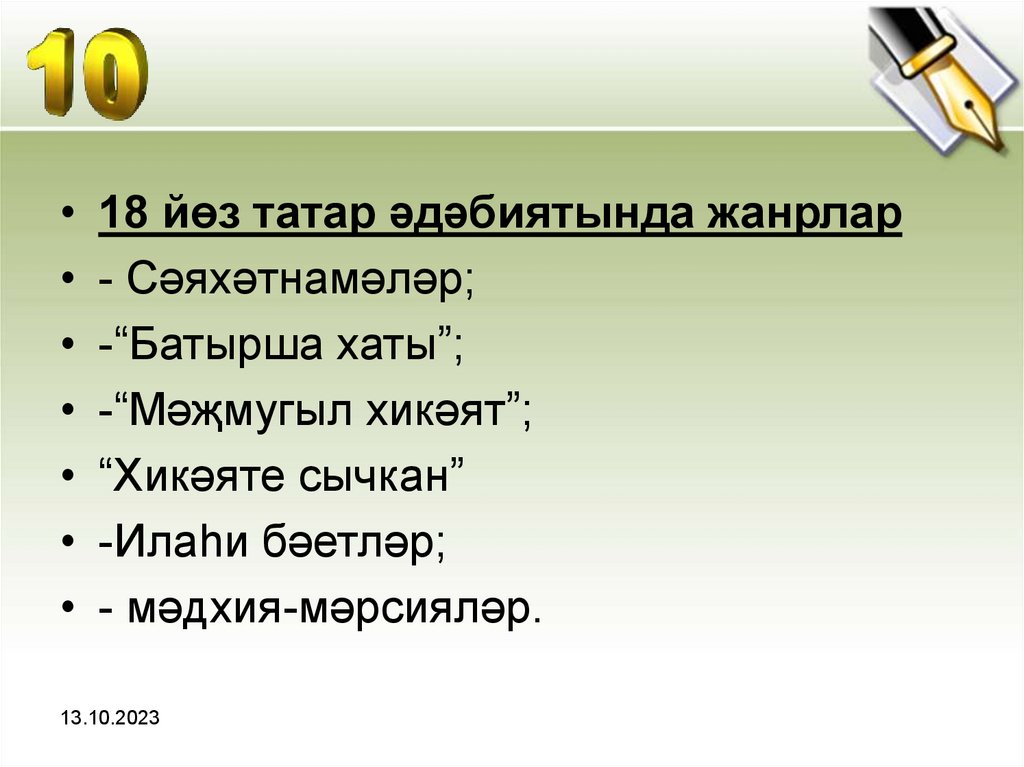 10

• 18 йөз татар әдәбиятында жанрлар
• - Сәяхәтнамәләр;
• -“Батырша хаты”;
• -“Мәҗмугыл хикәят”;
• “Хикәяте сычкан”
• -Илаһи бәетләр;
• - мәдхия-мәрсияләр.

13.10.2023